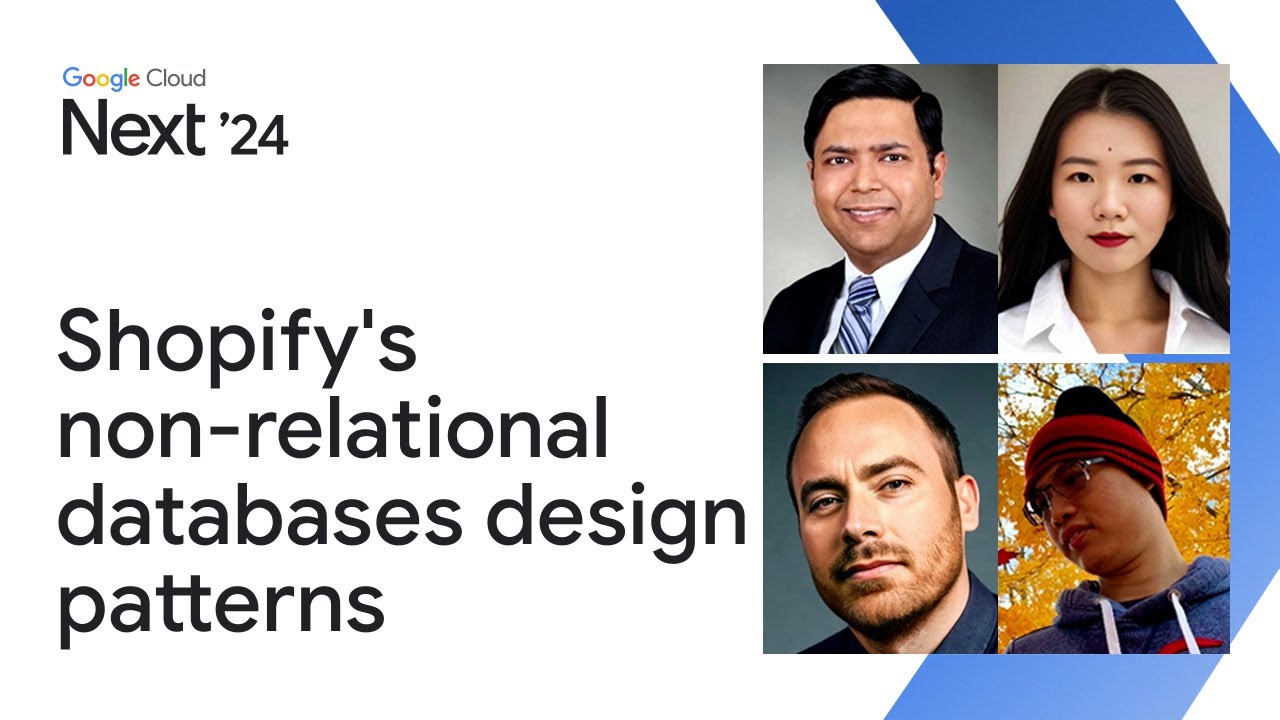 Google Cloud
Next '24

Shopify's non-relational databases design patterns